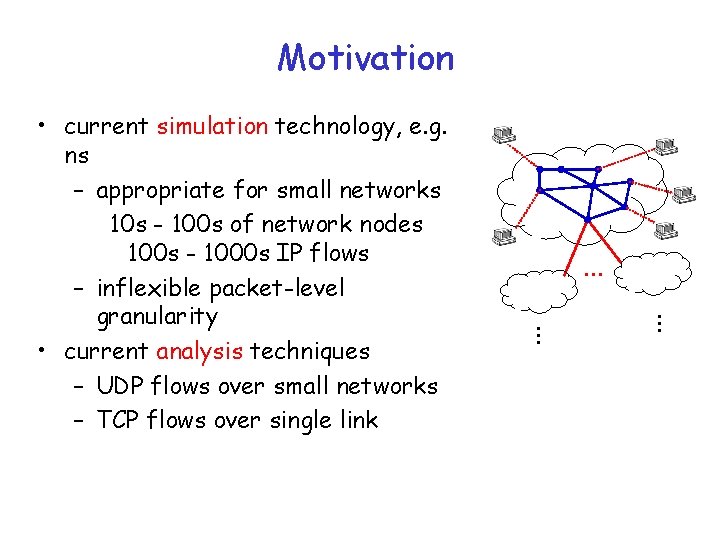 Motivation

• current simulation technology, e.g. ns
  – appropriate for small networks
    10s - 100s of network nodes
    100s - 1000s IP flows
  – inflexible packet-level granularity
• current analysis techniques
  – UDP flows over small networks
  – TCP flows over single link

...
⋮
⋮